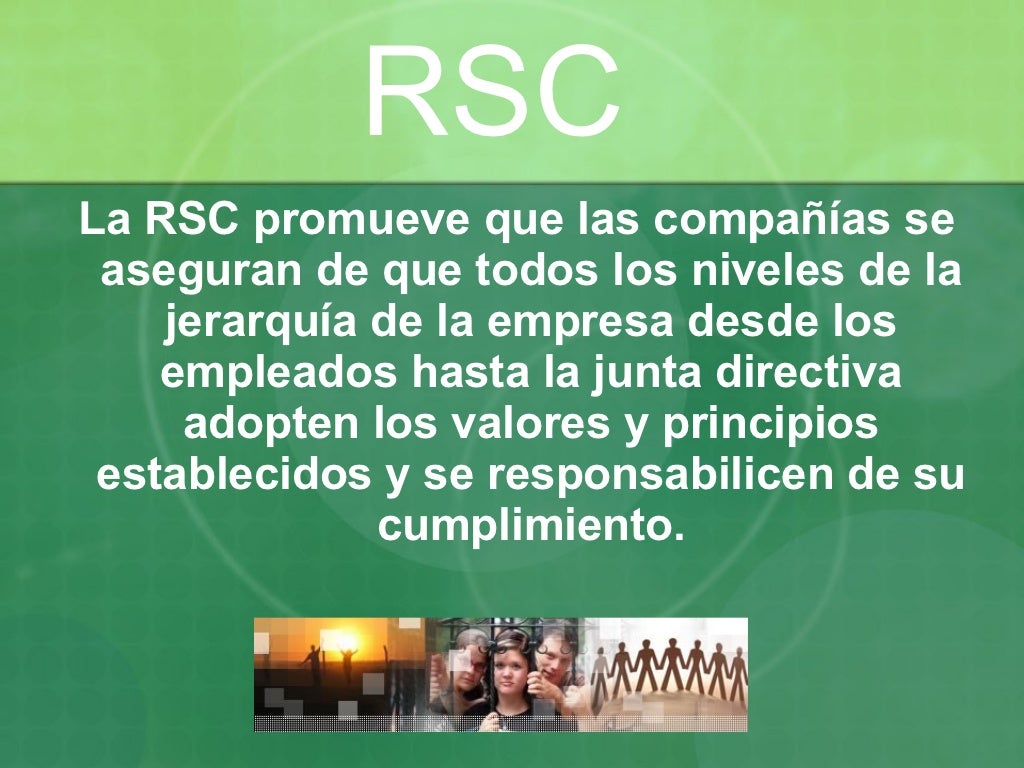 RSC

La RSC promueve que las compañías se aseguran de que todos los niveles de la jerarquía de la empresa desde los empleados hasta la junta directiva adopten los valores y principios establecidos y se responsabilicen de su cumplimiento.